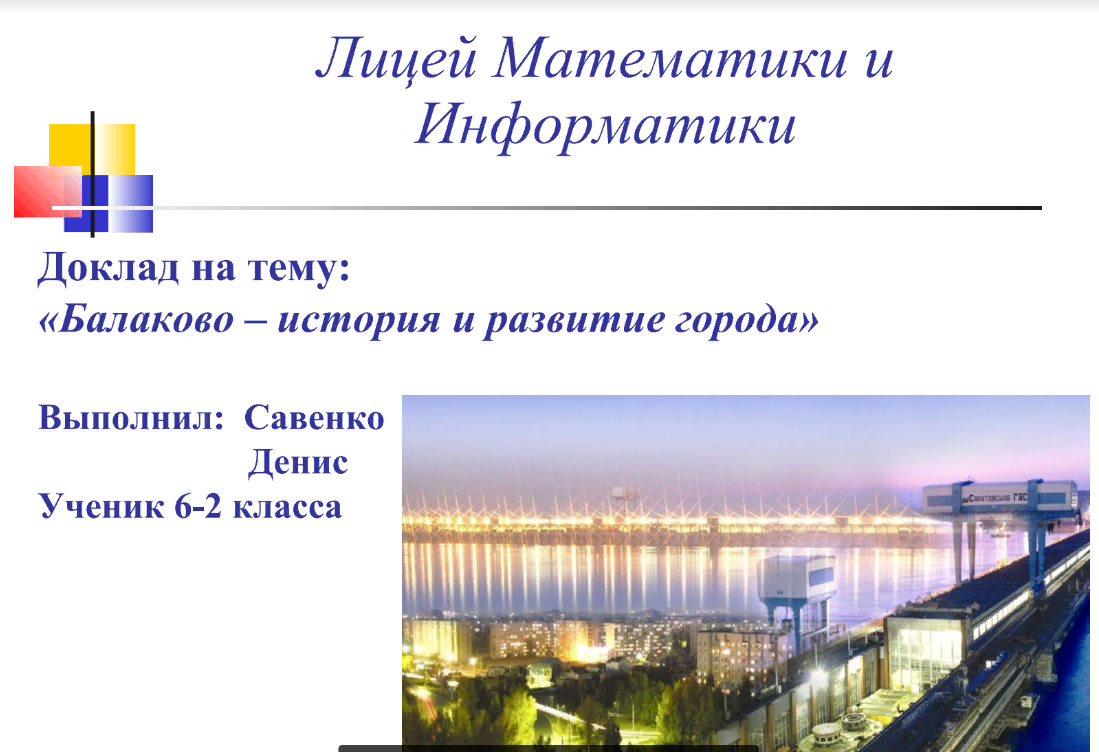 Лицей Математики и Информатики

Доклад на тему:
«Балаково – история и развитие города»

Выполнил: Савенко Денис
Ученик 6-2 класса

Саратовская ГЭС